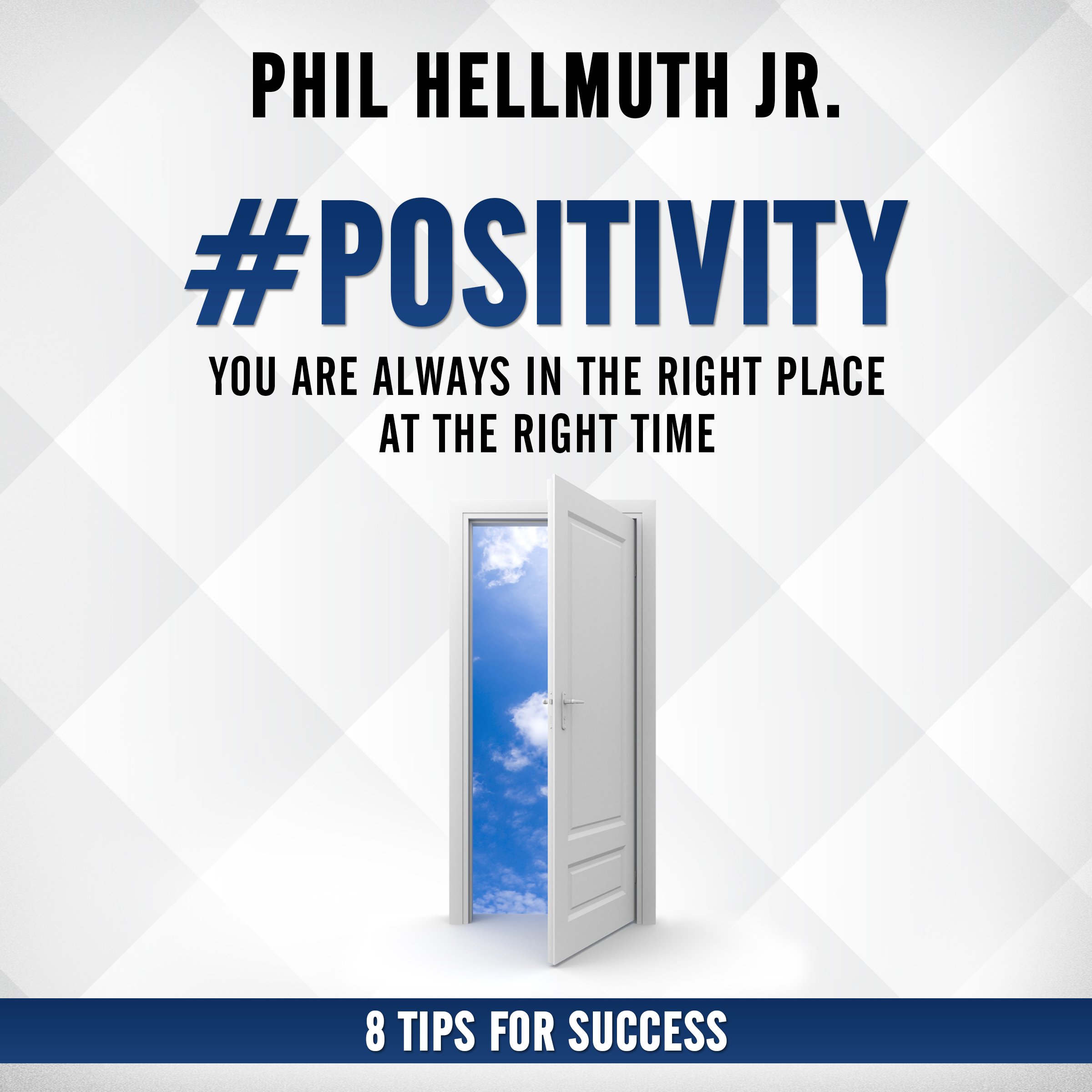 PHIL HELLMUTH JR.

#POSITIVITY

YOU ARE ALWAYS IN THE RIGHT PLACE AT THE RIGHT TIME

8 TIPS FOR SUCCESS